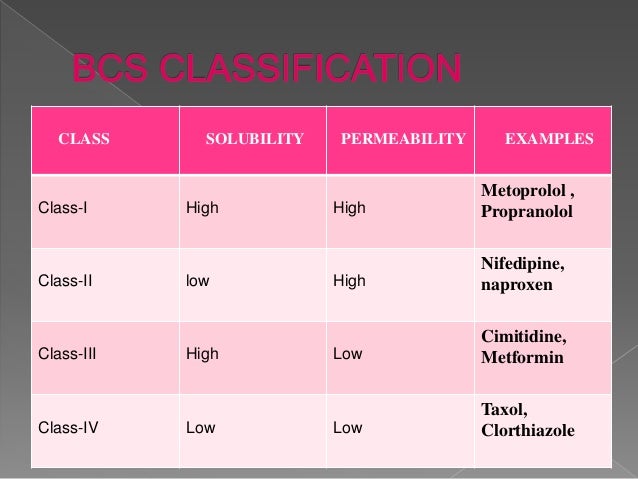 BCS CLASSIFICATION

| CLASS | SOLUBILITY | PERMEABILITY | EXAMPLES |
|---|---|---|---|
| Class-I | High | High | Metoprolol , Propranolol |
| Class-II | low | High | Nifedipine, naproxen |
| Class-III | High | Low | Cimitidine, Metformin |
| Class-IV | Low | Low | Taxol, Clorthiazole |